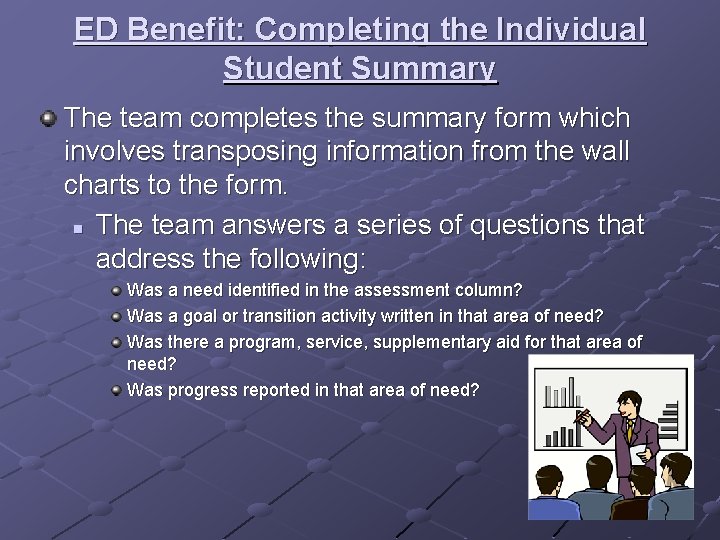 ED Benefit: Completing the Individual Student Summary

The team completes the summary form which involves transposing information from the wall charts to the form.

The team answers a series of questions that address the following:

Was a need identified in the assessment column?

Was a goal or transition activity written in that area of need?

Was there a program, service, supplementary aid for that area of need?

Was progress reported in that area of need?